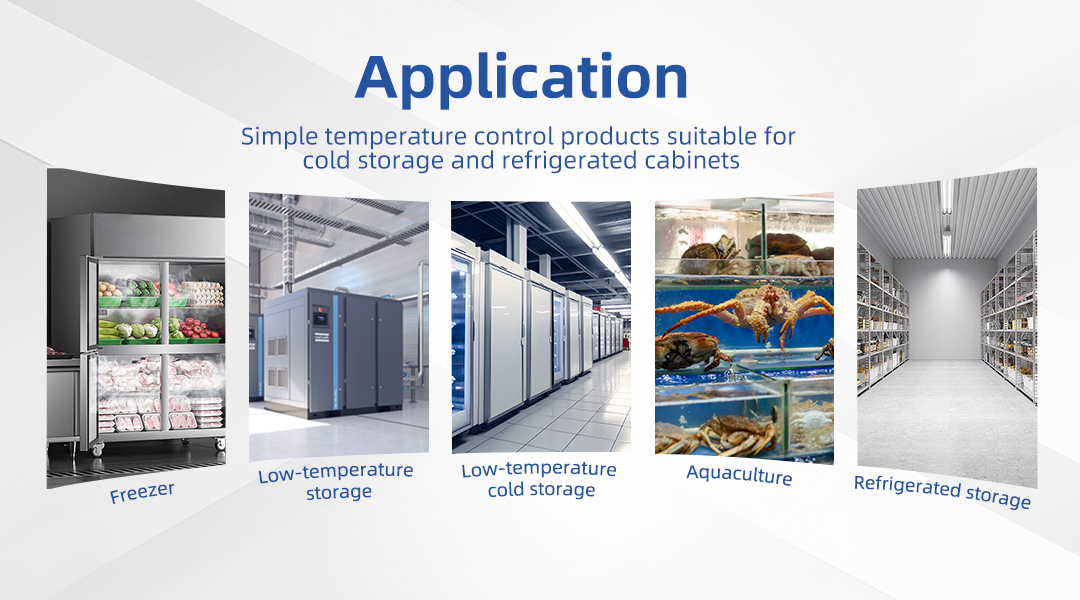 Application

Simple temperature control products suitable for cold storage and refrigerated cabinets

Freezer

Low-temperature storage

Low-temperature cold storage

Aquaculture

Refrigerated storage